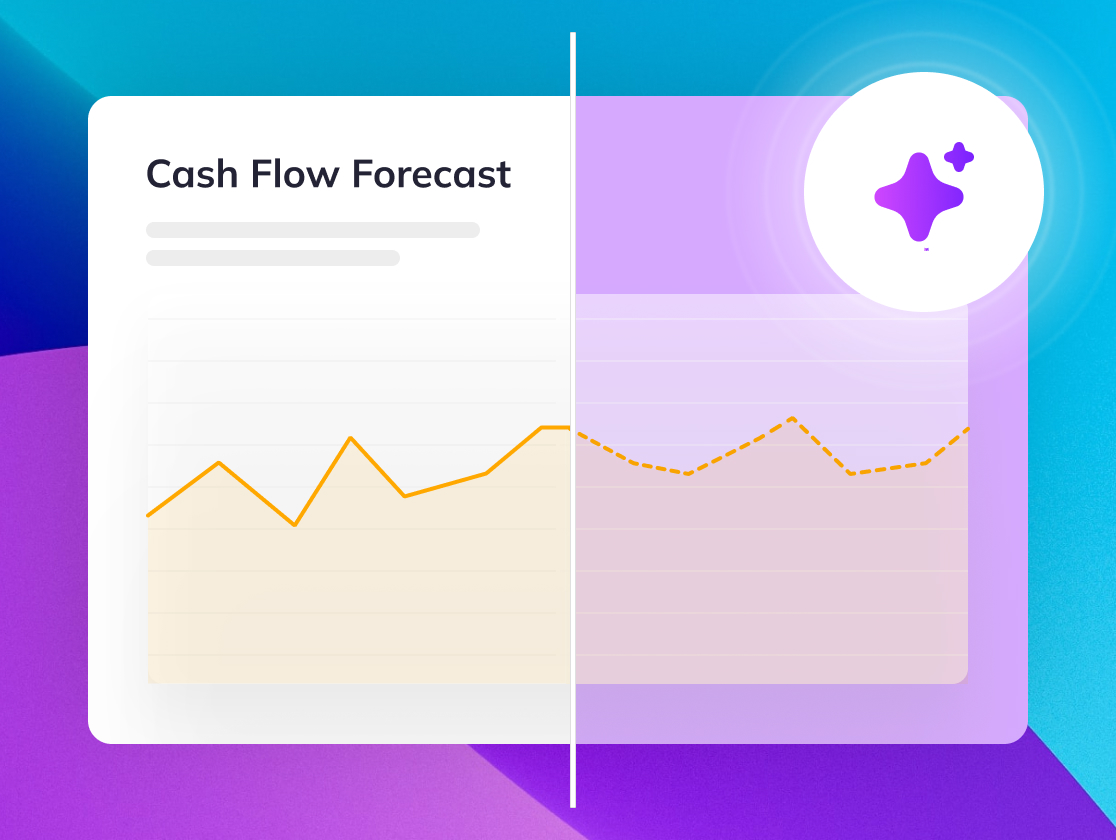 Cash Flow Forecast